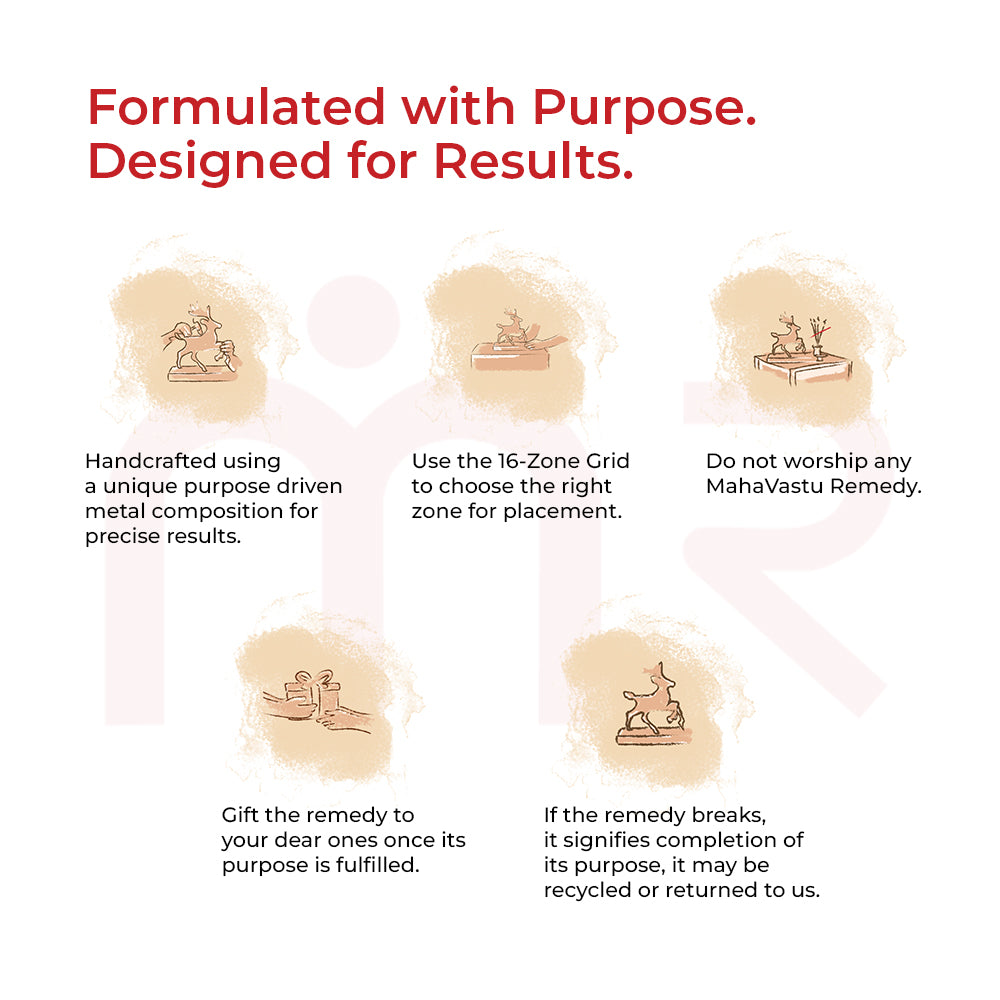 Formulated with Purpose.
Designed for Results.

Handcrafted using a unique purpose driven metal composition for precise results.

Use the 16-Zone Grid to choose the right zone for placement.

Do not worship any MahaVastu Remedy.

Gift the remedy to your dear ones once its purpose is fulfilled.

If the remedy breaks, it signifies completion of its purpose, it may be recycled or returned to us.